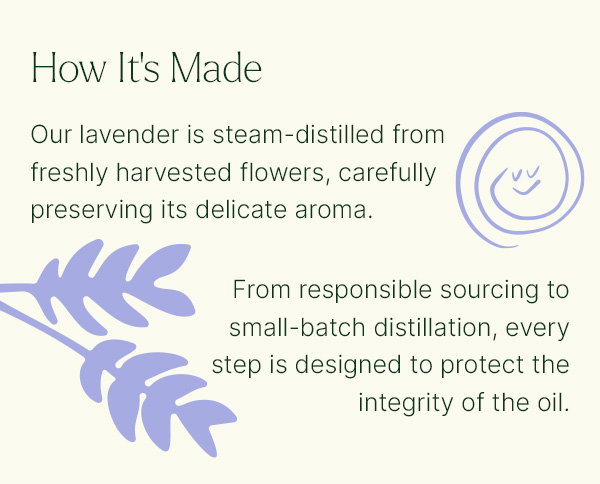 How It's Made

Our lavender is steam-distilled from freshly harvested flowers, carefully preserving its delicate aroma.

From responsible sourcing to small-batch distillation, every step is designed to protect the integrity of the oil.